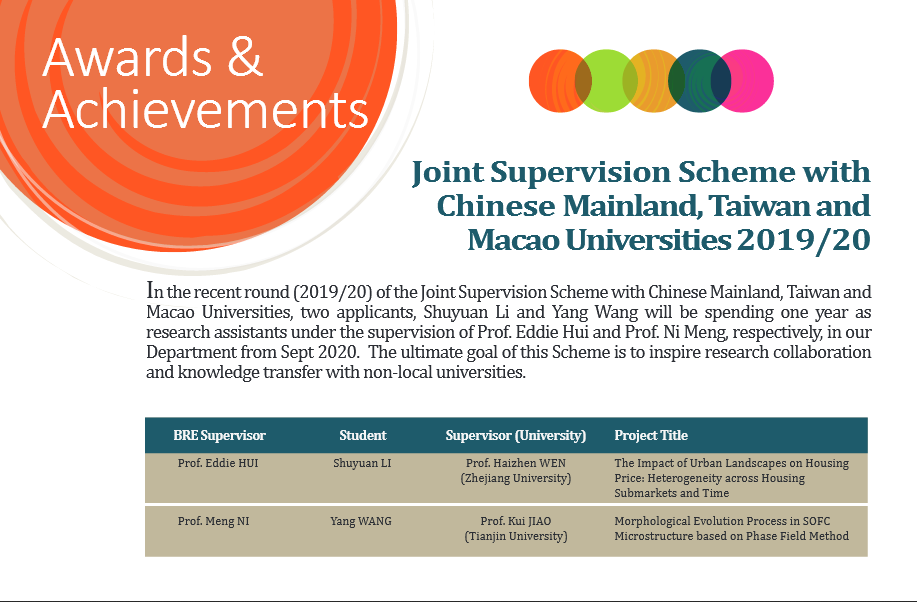 Awards & Achievements

Joint Supervision Scheme with Chinese Mainland, Taiwan and Macao Universities 2019/20

In the recent round (2019/20) of the Joint Supervision Scheme with Chinese Mainland, Taiwan and Macao Universities, two applicants, Shuyuan Li and Yang Wang will be spending one year as research assistants under the supervision of Prof. Eddie Hui and Prof. Ni Meng, respectively, in our Department from Sept 2020. The ultimate goal of this Scheme is to inspire research collaboration and knowledge transfer with non-local universities.

| BRE Supervisor | Student | Supervisor (University) | Project Title |
|---|---|---|---|
| Prof. Eddie HUI | Shuyuan LI | Prof. Haizhen WEN (Zhejiang University) | The Impact of Urban Landscapes on Housing Price: Heterogeneity across Housing Submarkets and Time |
| Prof. Meng NI | Yang WANG | Prof. Kui JIAO (Tianjin University) | Morphological Evolution Process in SOFC Microstructure based on Phase Field Method |